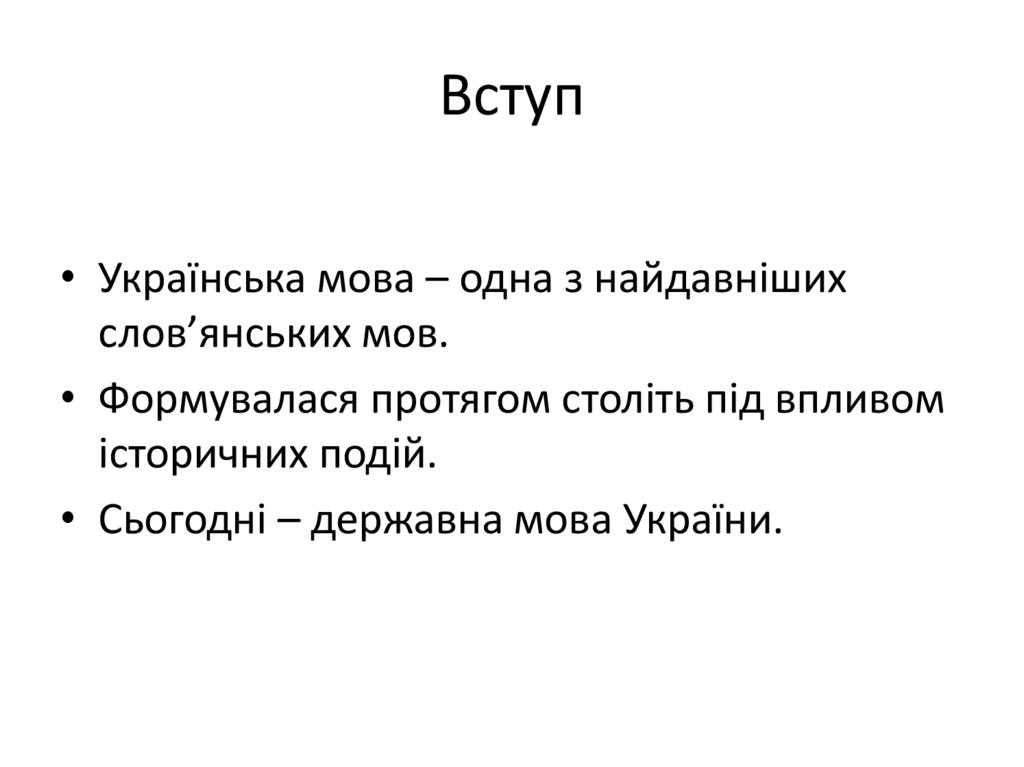 Вступ

• Українська мова – одна з найдавніших слов’янських мов.

• Формувалася протягом століть під впливом історичних подій.

• Сьогодні – державна мова України.